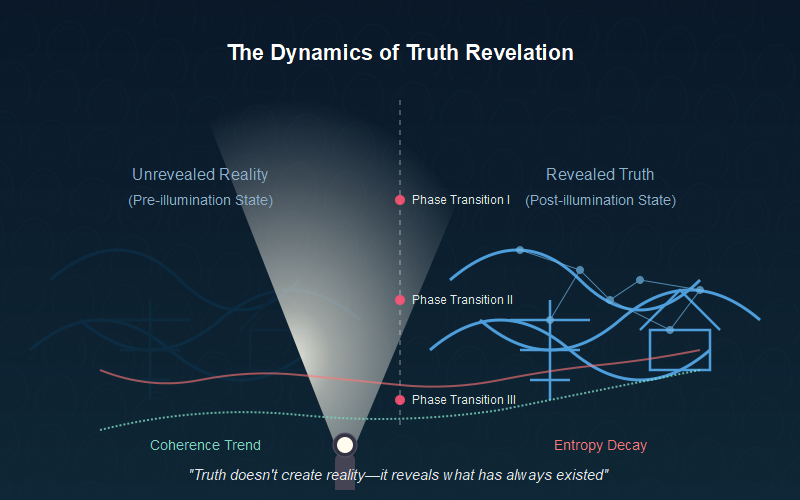 The Dynamics of Truth Revelation

Unrevealed Reality
(Pre-illumination State)

Revealed Truth
(Post-illumination State)

Phase Transition I

Phase Transition II

Phase Transition III

Coherence Trend

Entropy Decay

"Truth doesn't create reality—it reveals what has always existed"